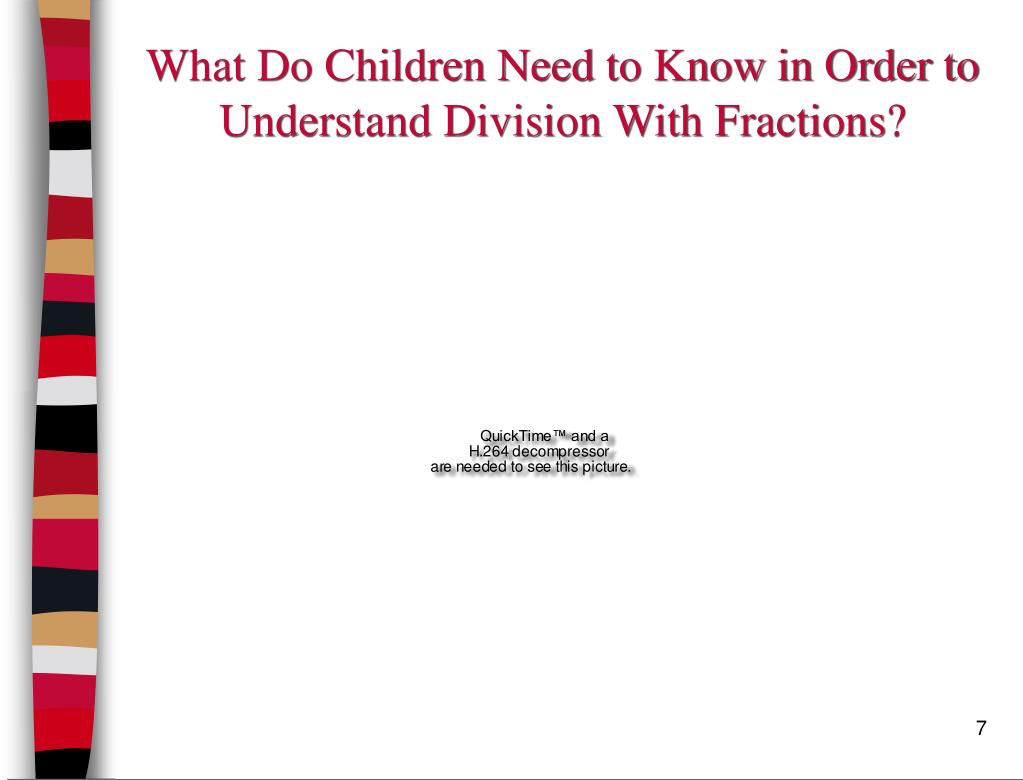 What Do Children Need to Know in Order to Understand Division With Fractions?

QuickTime™ and a
H.264 decompressor
are needed to see this picture.

7